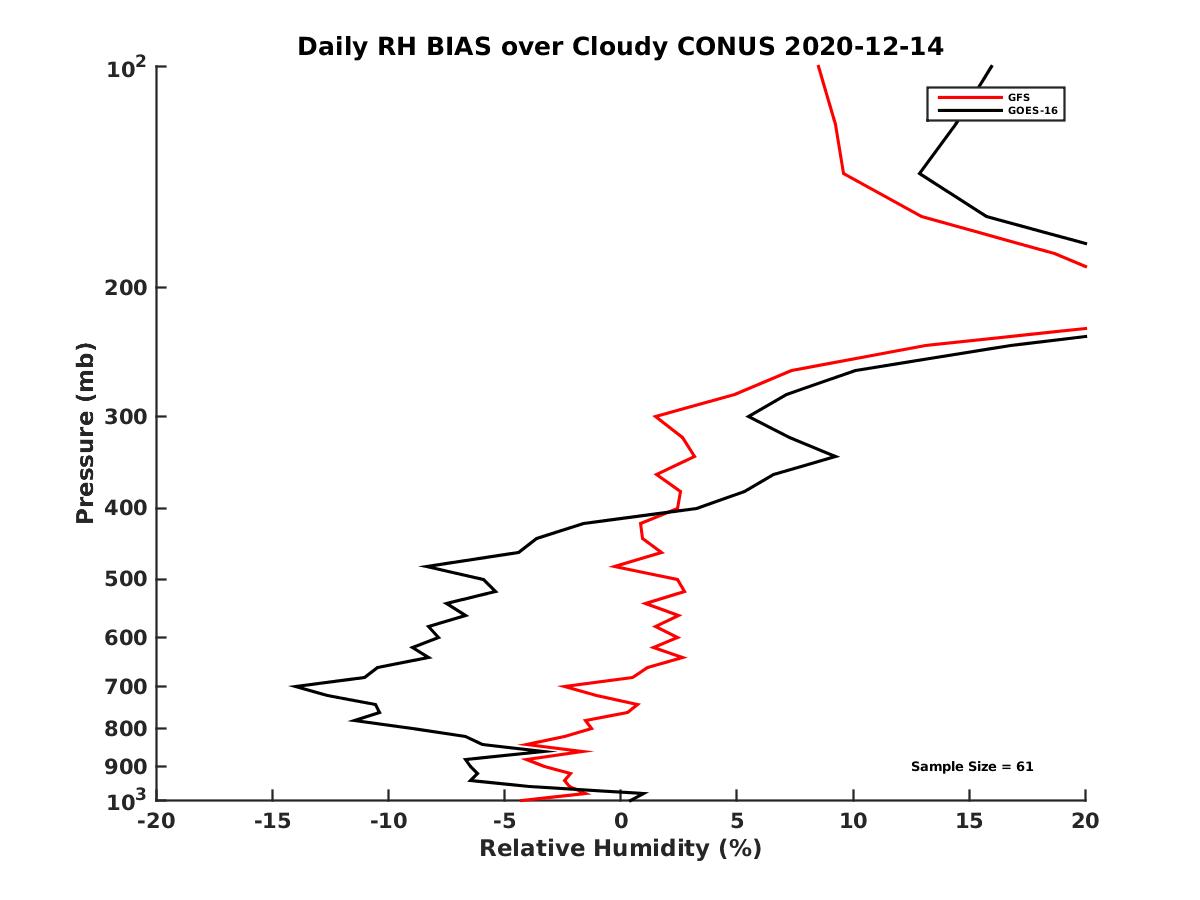 Daily RH BIAS over Cloudy CONUS 2020-12-14

GFS
GOES-16

$10^2$
200
300
400
500
600
700
800
900
$10^3$

Pressure (mb)

Sample Size = 61

-20
-15
-10
-5
0
5
10
15
20

Relative Humidity (%)